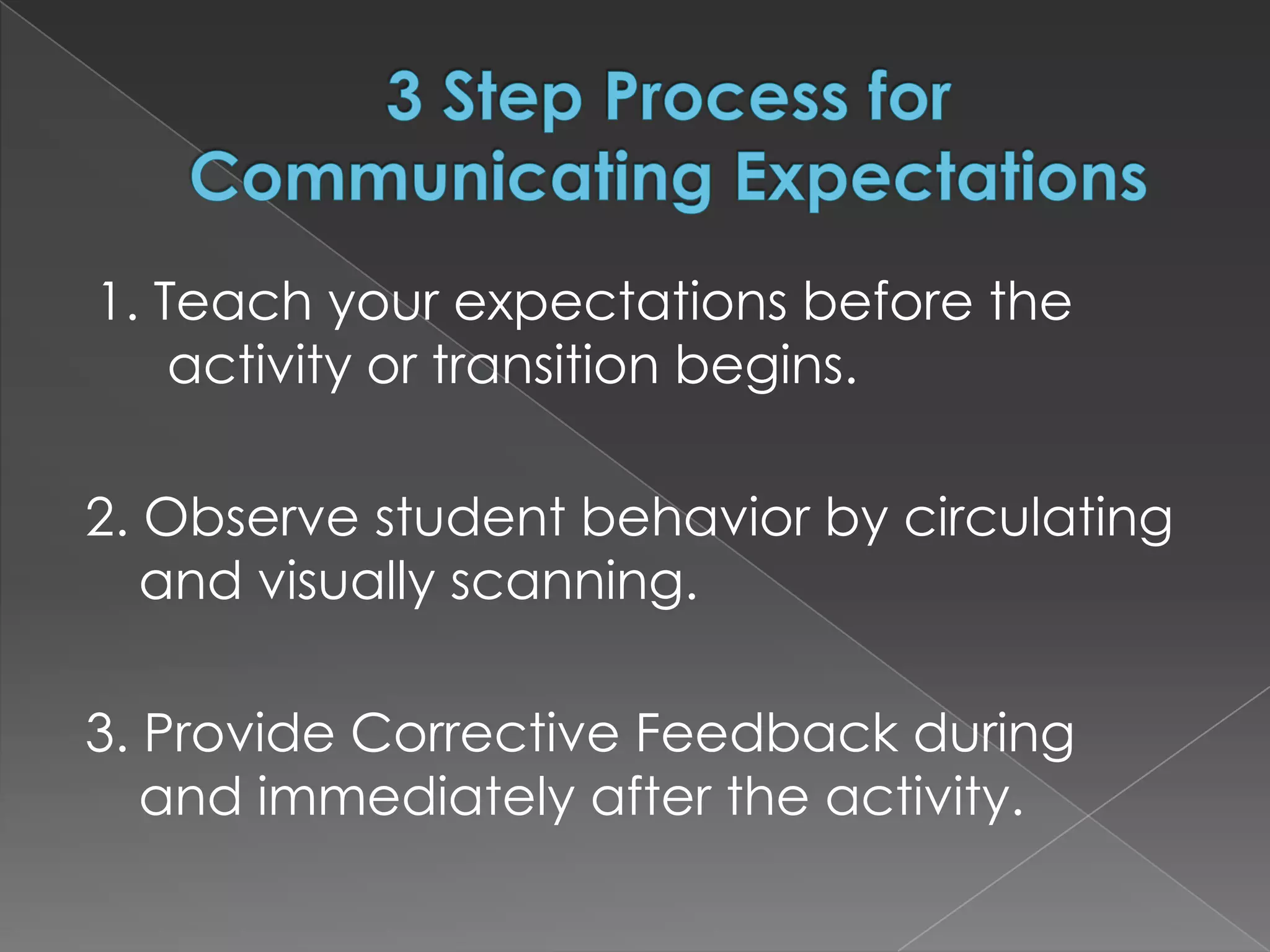 3 Step Process for Communicating Expectations

1. Teach your expectations before the activity or transition begins.

2. Observe student behavior by circulating and visually scanning.

3. Provide Corrective Feedback during and immediately after the activity.